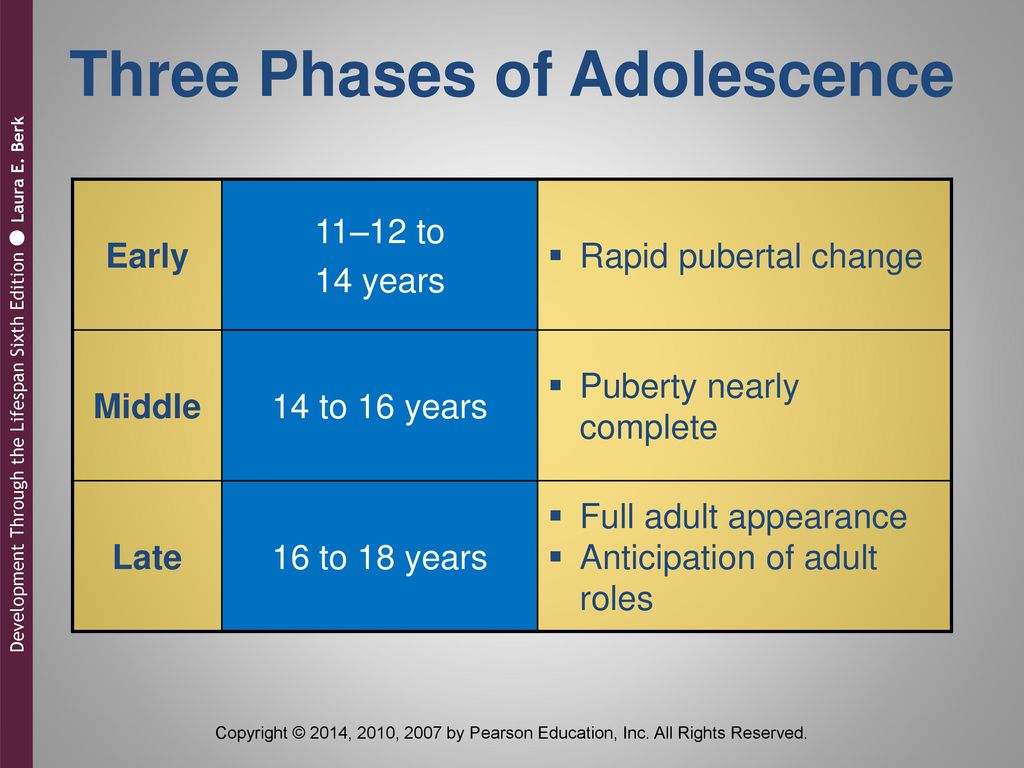 Development Through the Lifespan Sixth Edition ● Laura E. Berk

Three Phases of Adolescence

| Early | 11–12 to 14 years | ▪ Rapid pubertal change |
|---|---|---|
| Middle | 14 to 16 years | ▪ Puberty nearly complete |
| Late | 16 to 18 years | ▪ Full adult appearance ▪ Anticipation of adult roles |

Copyright © 2014, 2010, 2007 by Pearson Education, Inc. All Rights Reserved.